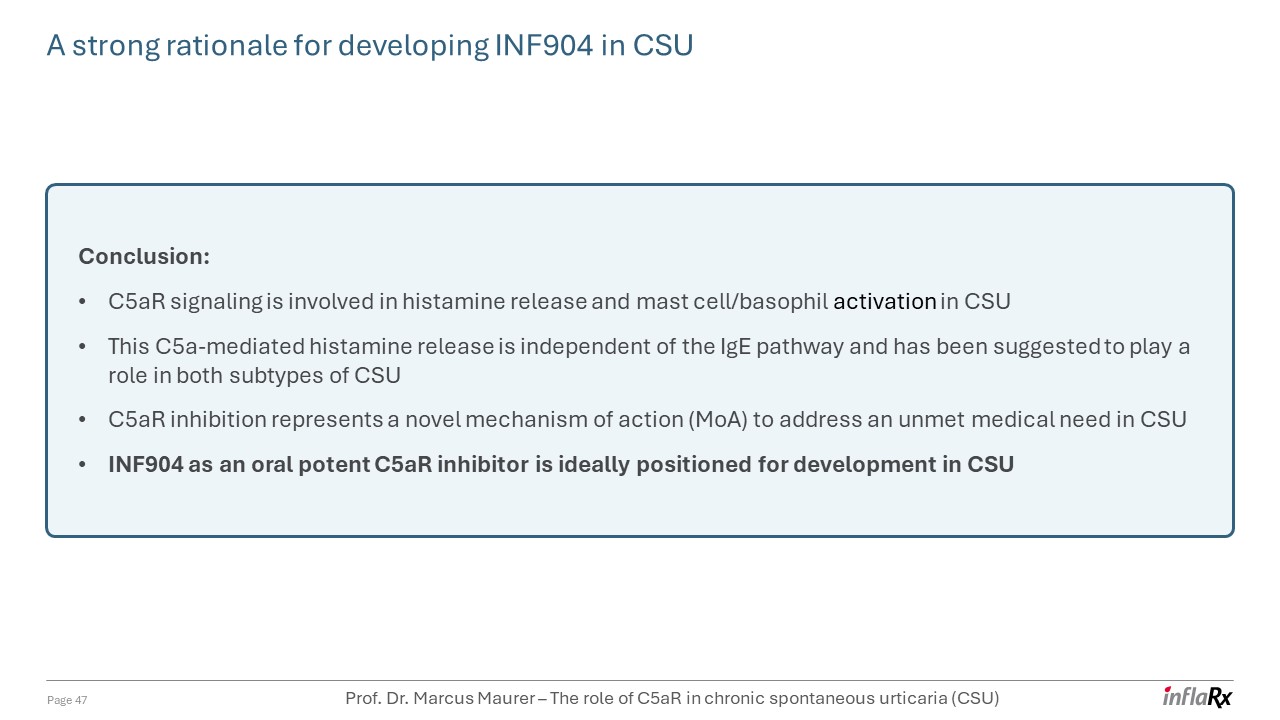 A strong rationale for developing INF904 in CSU

Conclusion:

• C5aR signaling is involved in histamine release and mast cell/basophil activation in CSU

• This C5a-mediated histamine release is independent of the IgE pathway and has been suggested to play a role in both subtypes of CSU

• C5aR inhibition represents a novel mechanism of action (MoA) to address an unmet medical need in CSU

• INF904 as an oral potent C5aR inhibitor is ideally positioned for development in CSU

Page 47

Prof. Dr. Marcus Maurer – The role of C5aR in chronic spontaneous urticaria (CSU)

inflaRx